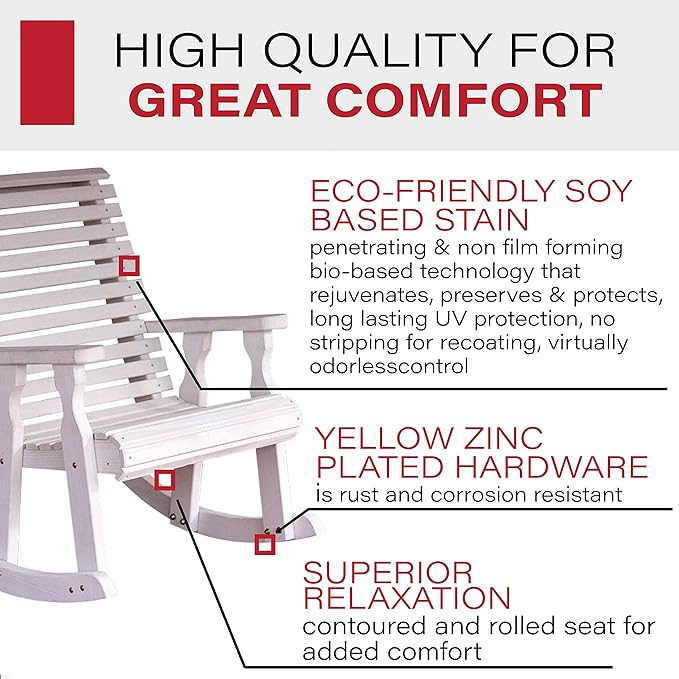 HIGH QUALITY FOR
GREAT COMFORT

ECO-FRIENDLY SOY BASED STAIN
penetrating & non film forming bio-based technology that rejuvenates, preserves & protects, long lasting UV protection, no stripping for recoating, virtually odorlesscontrol

YELLOW ZINC PLATED HARDWARE
is rust and corrosion resistant

SUPERIOR RELAXATION
contoured and rolled seat for added comfort